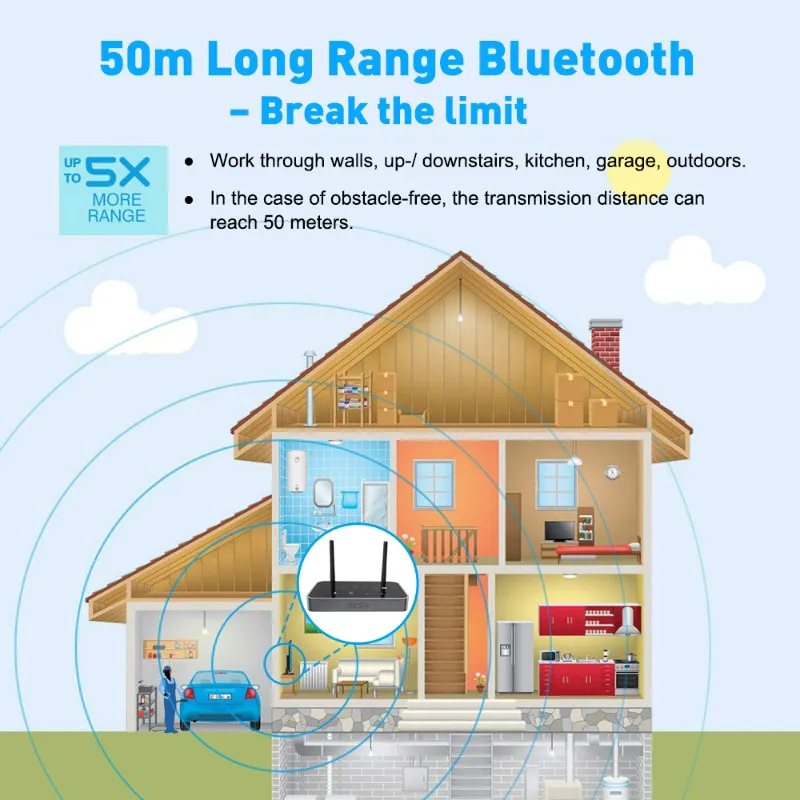 50m Long Range Bluetooth
– Break the limit

UP TO 5X MORE RANGE

● Work through walls, up-/ downstairs, kitchen, garage, outdoors.
● In the case of obstacle-free, the transmission distance can reach 50 meters.